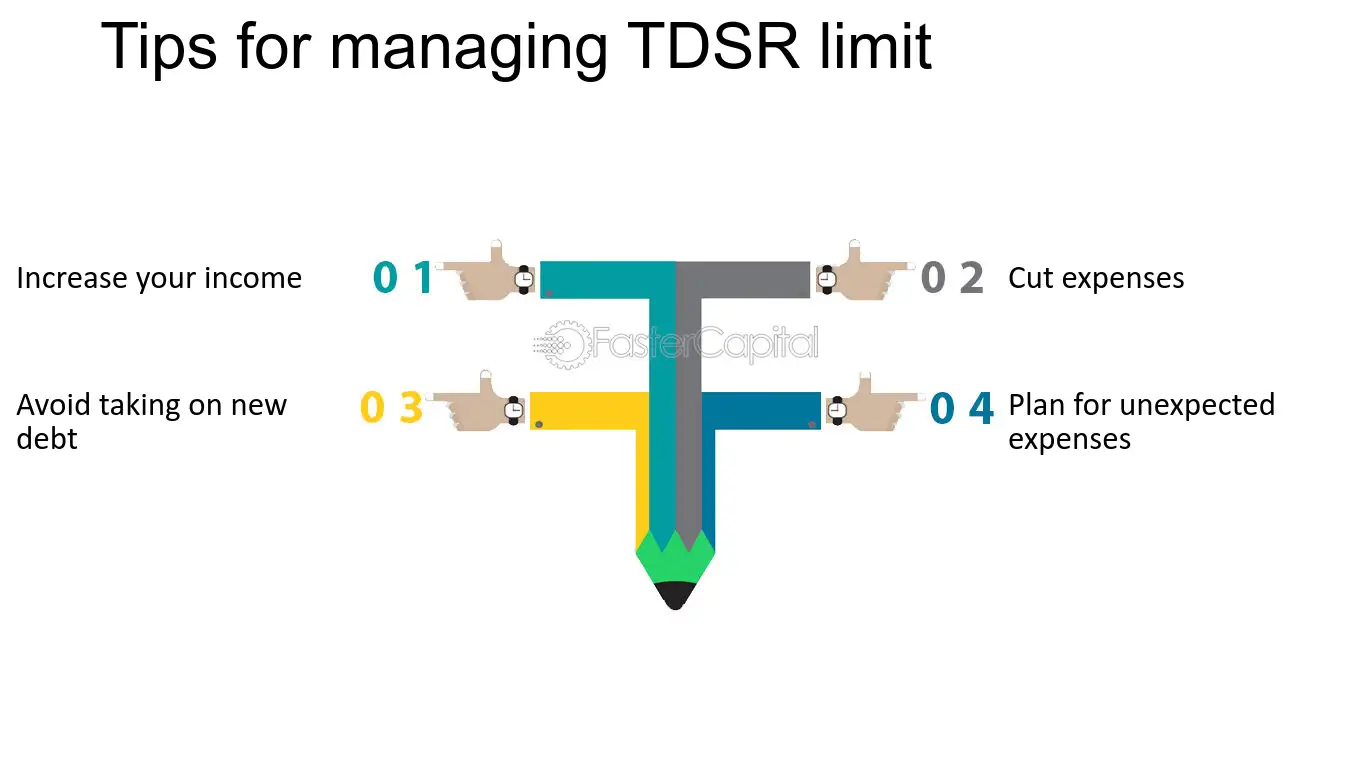 Tips for managing TDSR limit

Increase your income

0 1

0 2

Cut expenses

Avoid taking on new debt

0 3

0 4

Plan for unexpected expenses

FasterCapital